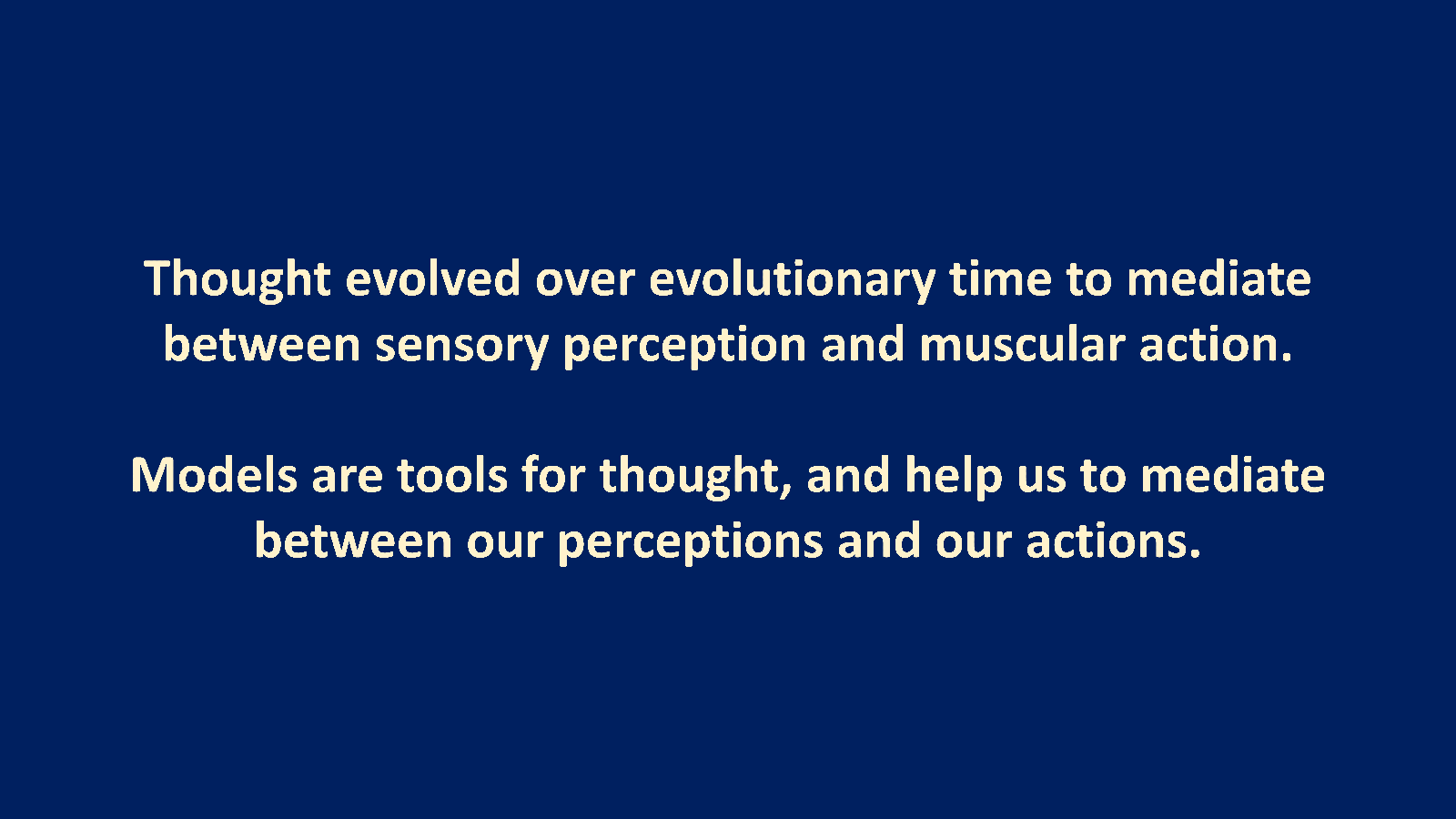 Thought evolved over evolutionary time to mediate between sensory perception and muscular action.

Models are tools for thought, and help us to mediate between our perceptions and our actions.